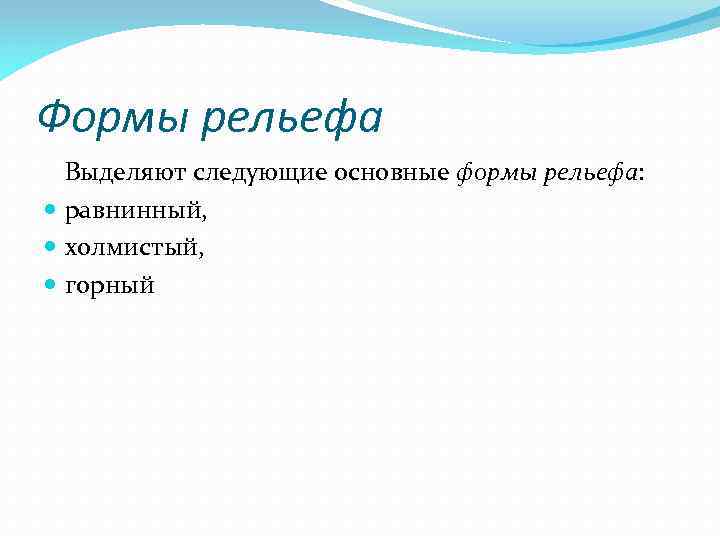 Формы рельефа

Выделяют следующие основные формы рельефа:

- равнинный,
- холмистый,
- горный